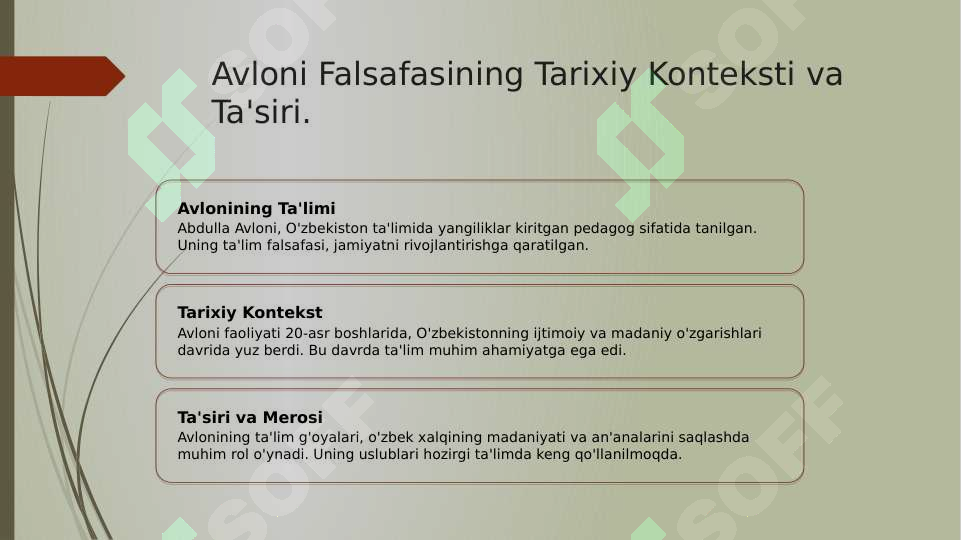 Avloni Falsafasining Tarixiy Konteksti va Ta'siri.

Avlonining Ta'limi
Abdulla Avloni, O'zbekiston ta'limida yangiliklar kiritgan pedagog sifatida tanilgan. Uning ta'lim falsafasi, jamiyatni rivojlantirishga qaratilgan.

Tarixiy Kontekst
Avloni faoliyati 20-asr boshlarida, O'zbekistonning ijtimoiy va madaniy o'zgarishlari davrida yuz berdi. Bu davrda ta'lim muhim ahamiyatga ega edi.

Ta'siri va Merosi
Avlonining ta'lim g'oyalari, o'zbek xalqining madaniyati va an'analarini saqlashda muhim rol o'ynadi. Uning uslublari hozirgi ta'limda keng qo'llanilmoqda.

SOFF SOFF SOFF SOFF